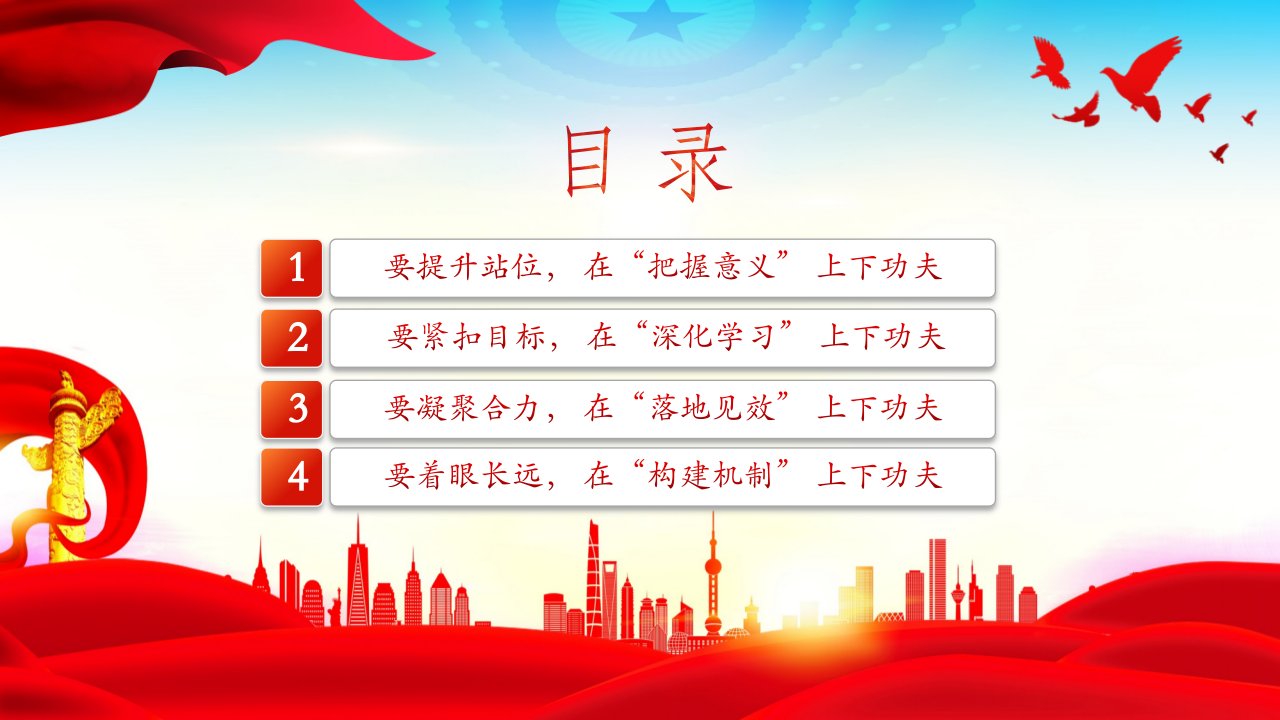 目录

1 要提升站位，在“把握意义”上下功夫

2 要紧扣目标，在“深化学习”上下功夫

3 要凝聚合力，在“落地见效”上下功夫

4 要着眼长远，在“构建机制”上下功夫